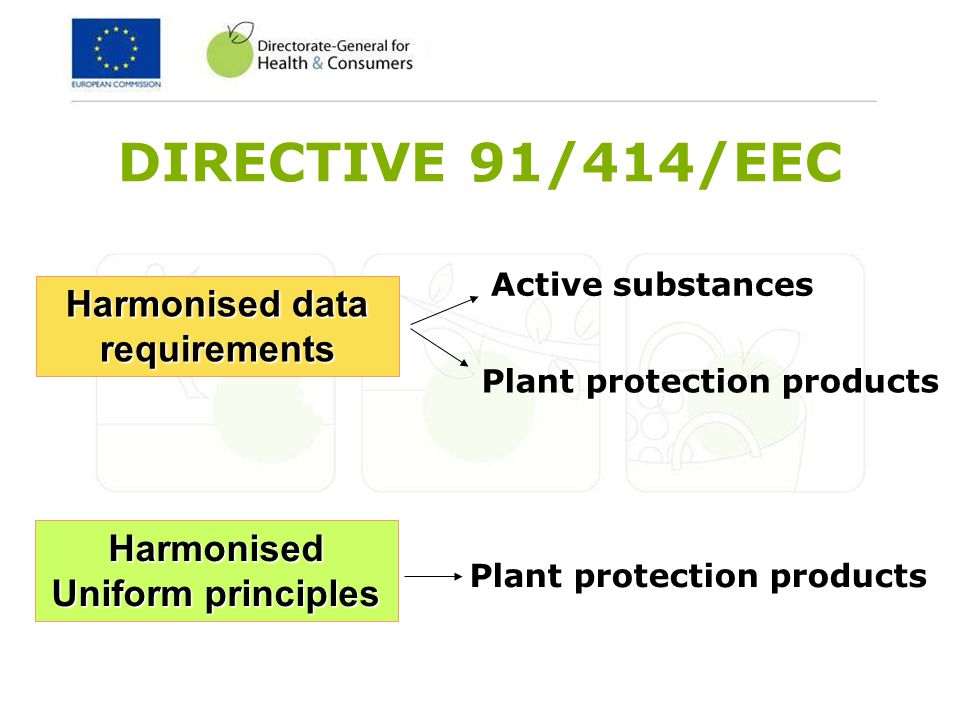 EUROPEAN COMMISSION

Directorate-General for Health & Consumers

DIRECTIVE 91/414/EEC

Harmonised data requirements

Active substances

Plant protection products

Harmonised Uniform principles

Plant protection products